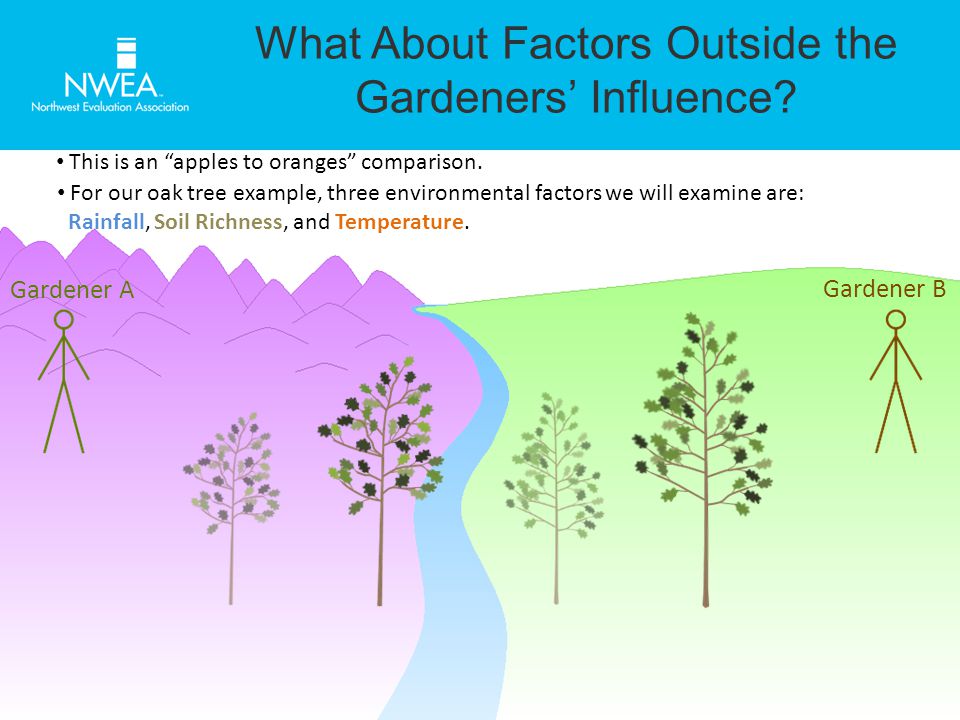 NWEA
Northwest Evaluation Association

What About Factors Outside the Gardeners' Influence?

• This is an "apples to oranges" comparison.
• For our oak tree example, three environmental factors we will examine are: Rainfall, Soil Richness, and Temperature.

Gardener A

Gardener B